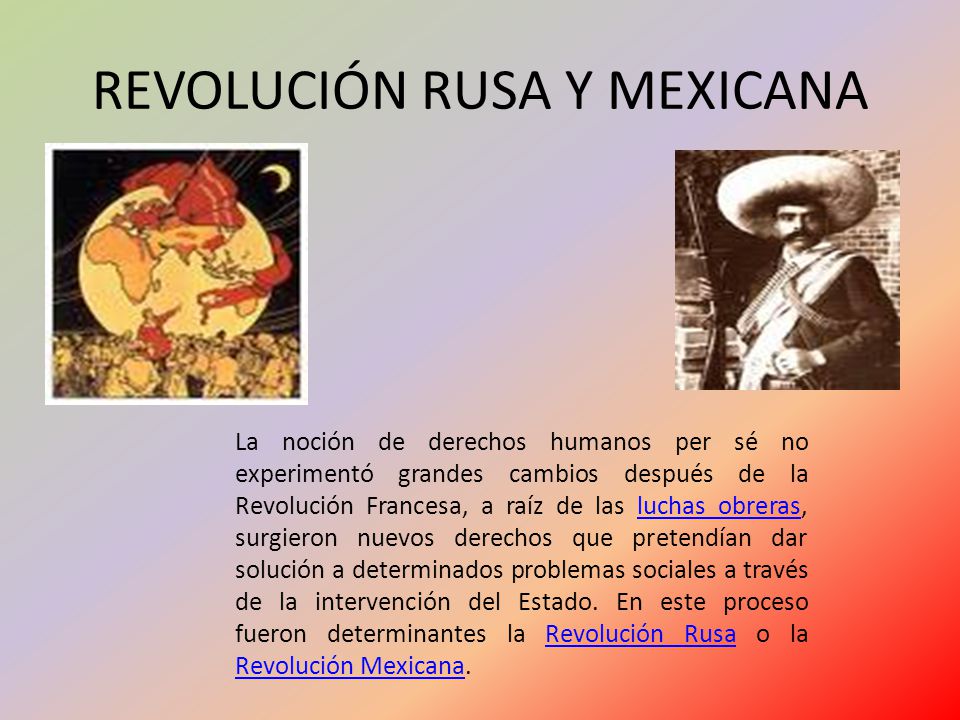 REVOLUCIÓN RUSA Y MEXICANA

La noción de derechos humanos per sé no experimentó grandes cambios después de la Revolución Francesa, a raíz de las luchas obreras, surgieron nuevos derechos que pretendían dar solución a determinados problemas sociales a través de la intervención del Estado. En este proceso fueron determinantes la Revolución Rusa o la Revolución Mexicana.